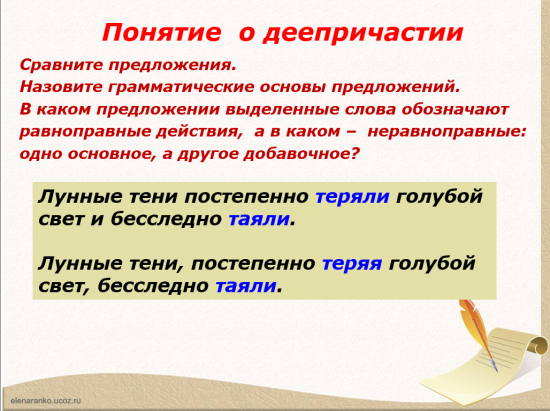 Понятие о деепричастии

Сравните предложения.
Назовите грамматические основы предложений.
В каком предложении выделенные слова обозначают равноправные действия, а в каком – неравноправные: одно основное, а другое добавочное?

Лунные тени постепенно теряли голубой свет и бесследно таяли.

Лунные тени, постепенно теряя голубой свет, бесследно таяли.

elenaranko.ucoz.ru